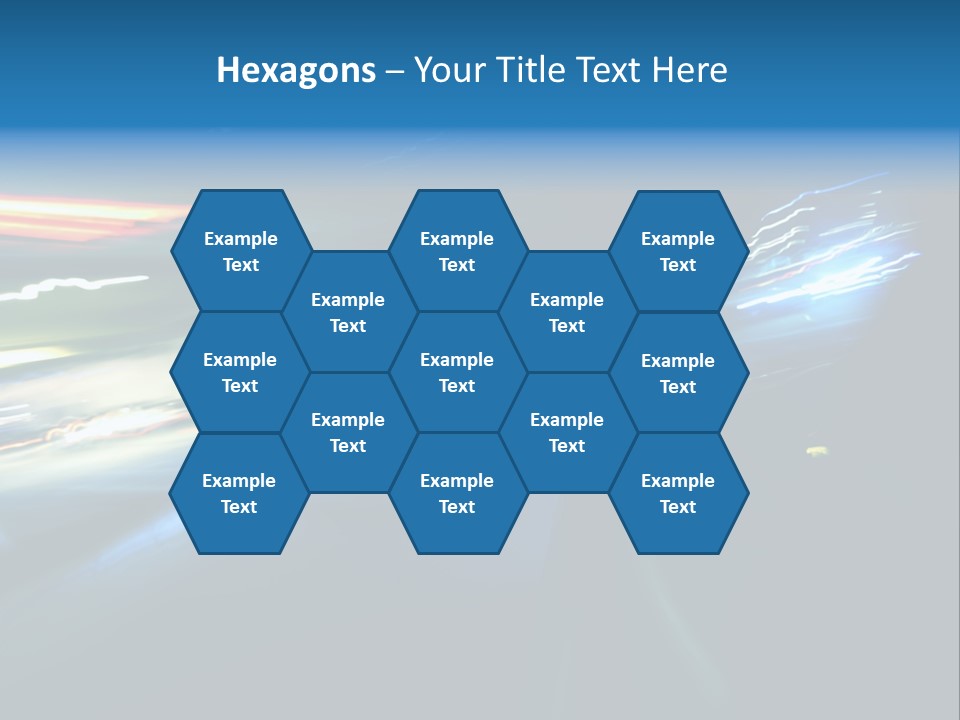 Hexagons – Your Title Text Here

Example Text

Example Text

Example Text

Example Text

Example Text

Example Text

Example Text

Example Text

Example Text

Example Text

Example Text

Example Text

Example Text